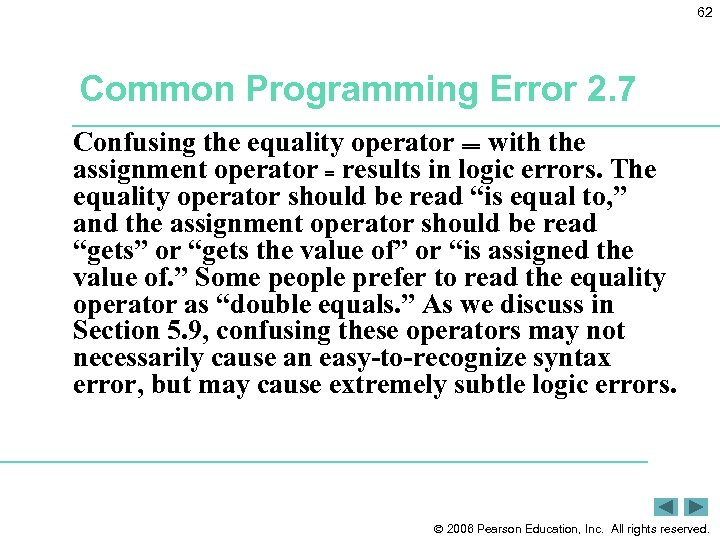 62

Common Programming Error 2.7

Confusing the equality operator == with the assignment operator = results in logic errors. The equality operator should be read “is equal to,” and the assignment operator should be read “gets” or “gets the value of” or “is assigned the value of.” Some people prefer to read the equality operator as “double equals.” As we discuss in Section 5.9, confusing these operators may not necessarily cause an easy-to-recognize syntax error, but may cause extremely subtle logic errors.

© 2006 Pearson Education, Inc. All rights reserved.